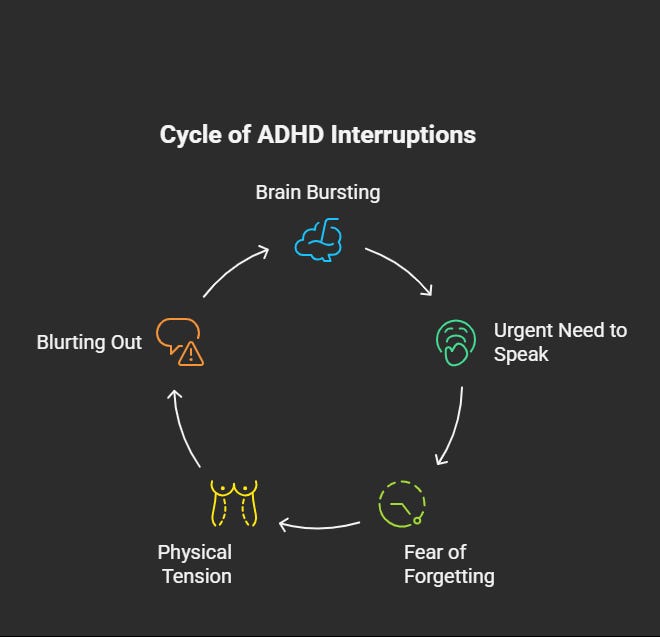 Cycle of ADHD Interruptions

Brain Bursting

Urgent Need to Speak

Fear of Forgetting

Physical Tension

Blurting Out